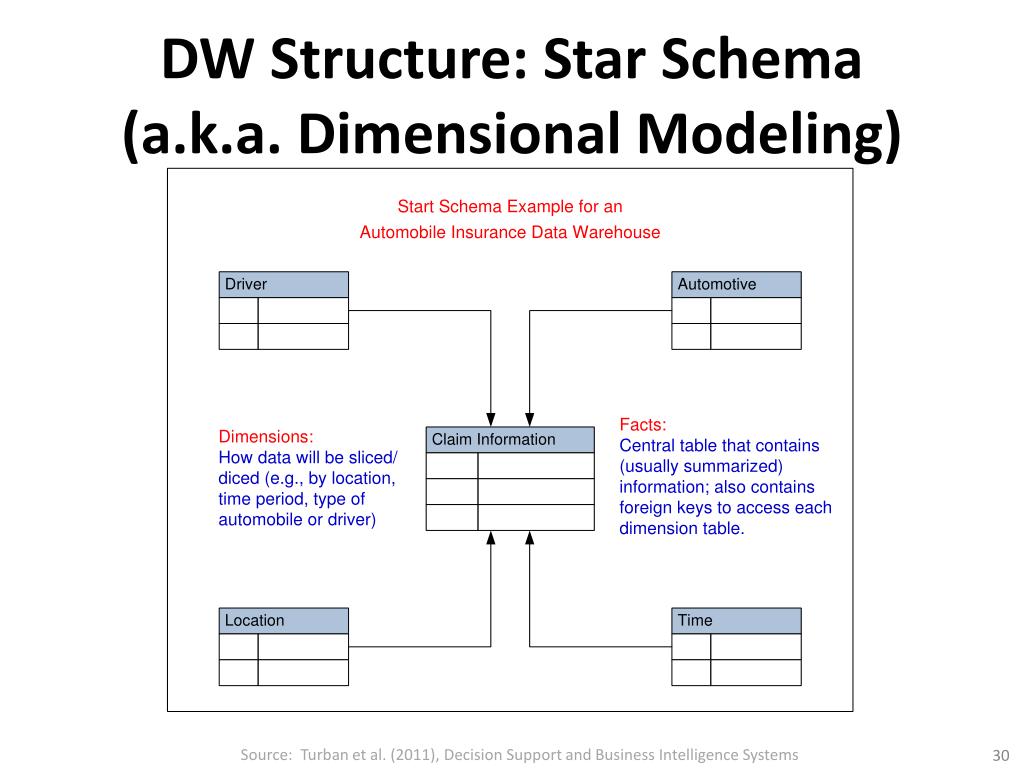 DW Structure: Star Schema
(a.k.a. Dimensional Modeling)

Start Schema Example for an
Automobile Insurance Data Warehouse

Driver

Automotive

Dimensions:
How data will be sliced/ diced (e.g., by location, time period, type of automobile or driver)

Claim Information

Facts:
Central table that contains (usually summarized) information; also contains foreign keys to access each dimension table.

Location

Time

Source: Turban et al. (2011), Decision Support and Business Intelligence Systems

30